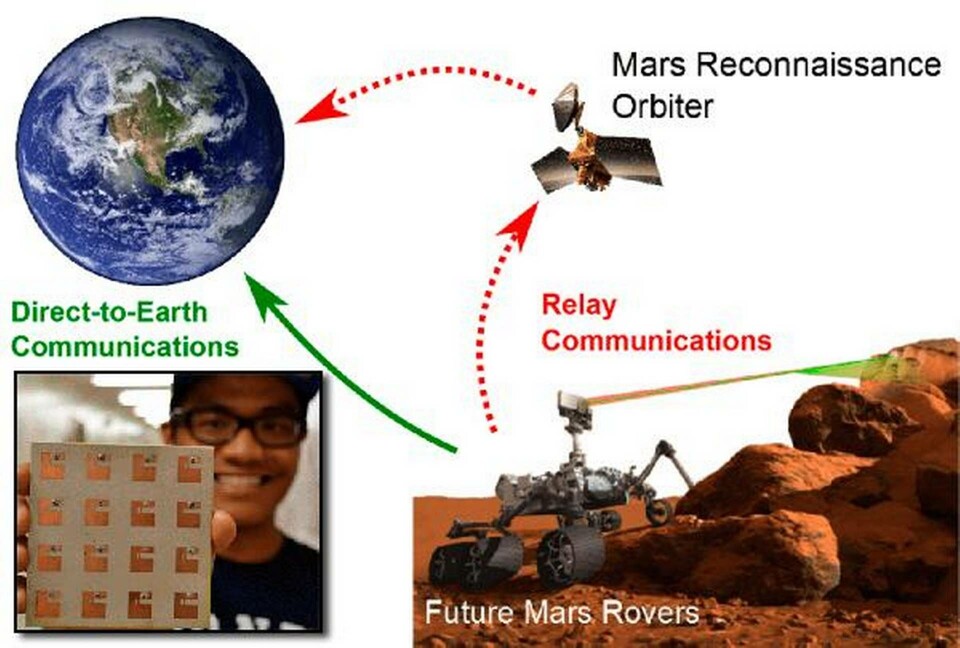 Mars Reconnaissance Orbiter

Direct-to-Earth Communications

Relay Communications

Future Mars Rovers